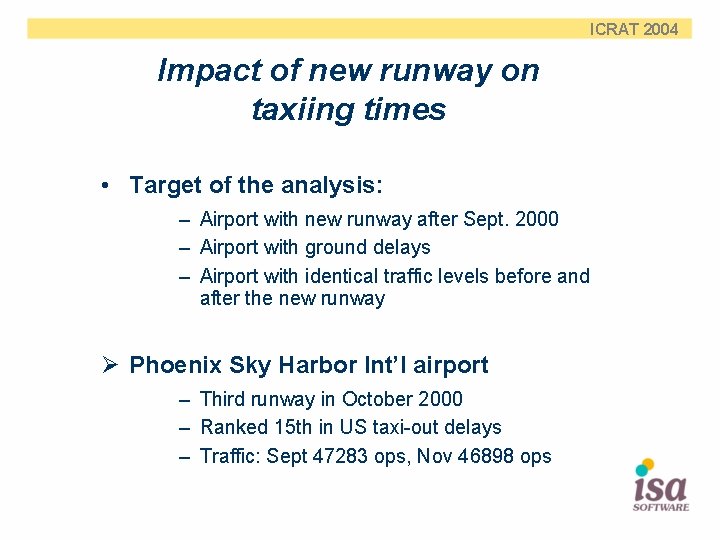 ICRAT 2004

Impact of new runway on taxiing times

• Target of the analysis:

– Airport with new runway after Sept. 2000
– Airport with ground delays
– Airport with identical traffic levels before and after the new runway

➢ Phoenix Sky Harbor Int'l airport

– Third runway in October 2000
– Ranked 15th in US taxi-out delays
– Traffic: Sept 47283 ops, Nov 46898 ops

isa SOFTWARE